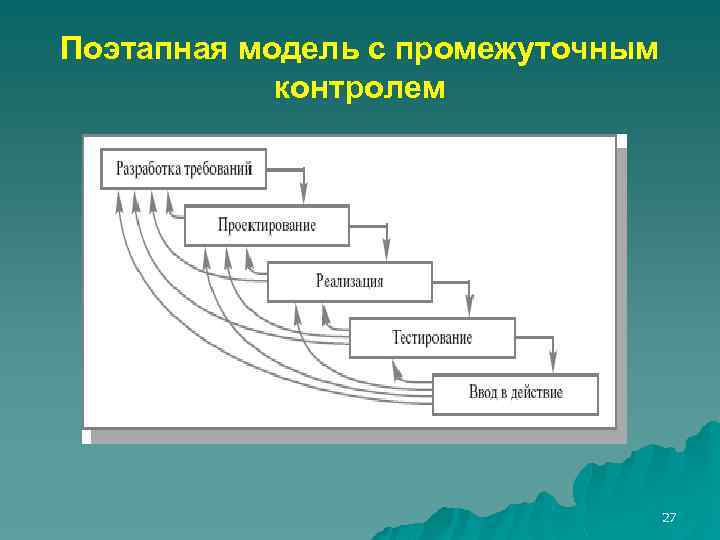 Поэтапная модель с промежуточным контролем

Разработка требований

Проектирование

Реализация

Тестирование

Ввод в действие

27